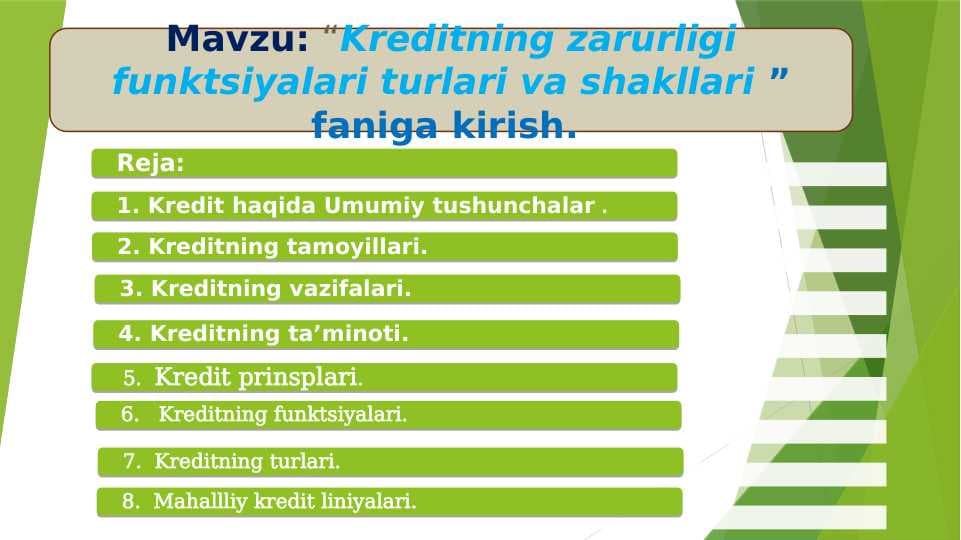 Mavzu: “Kreditning zarurligi funktsiyalari turlari va shakllari ” faniga kirish.

Reja:

1. Kredit haqida Umumiy tushunchalar .

2. Kreditning tamoyillari.

3. Kreditning vazifalari.

4. Kreditning ta’minoti.

5. Kredit prinsplari.

6. Kreditning funktsiyalari.

7. Kreditning turlari.

8. Mahallliy kredit liniyalari.